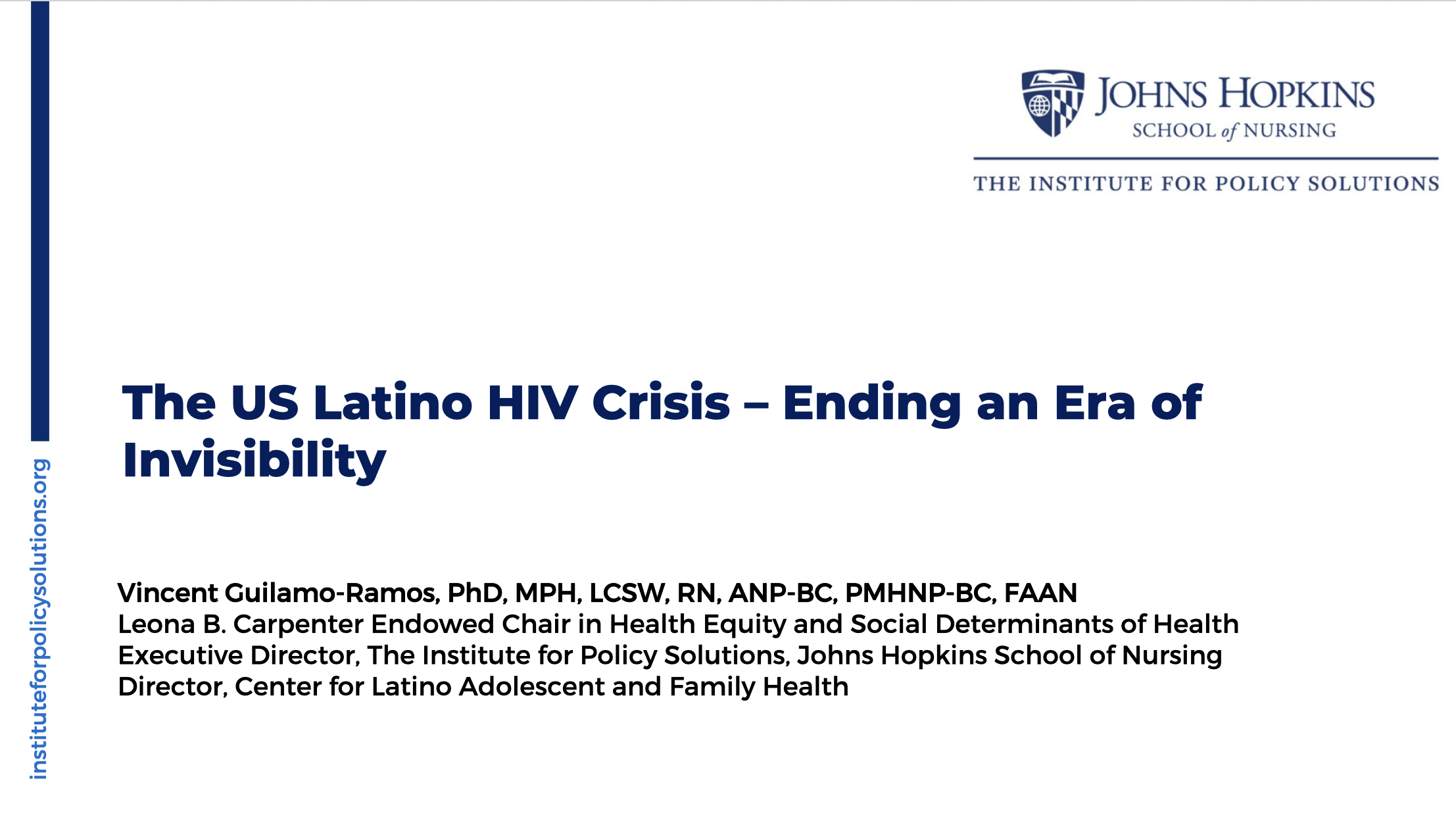 JOHNS HOPKINS
SCHOOL of NURSING
THE INSTITUTE FOR POLICY SOLUTIONS

The US Latino HIV Crisis – Ending an Era of Invisibility

Vincent Guilamo-Ramos, PhD, MPH, LCSW, RN, ANP-BC, PMHNP-BC, FAAN
Leona B. Carpenter Endowed Chair in Health Equity and Social Determinants of Health
Executive Director, The Institute for Policy Solutions, Johns Hopkins School of Nursing
Director, Center for Latino Adolescent and Family Health

instituteforpolicysolutions.org